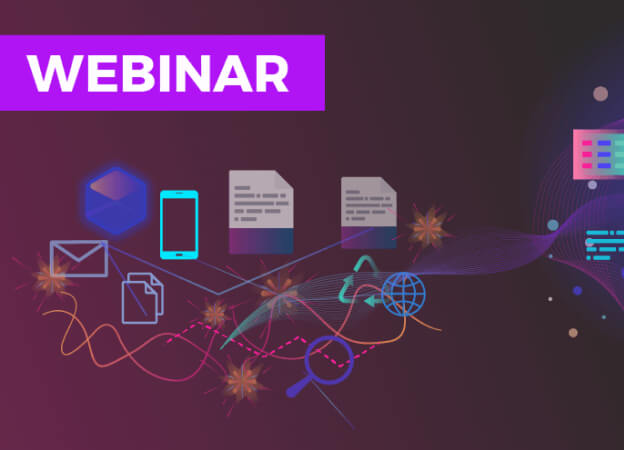 WEBINAR